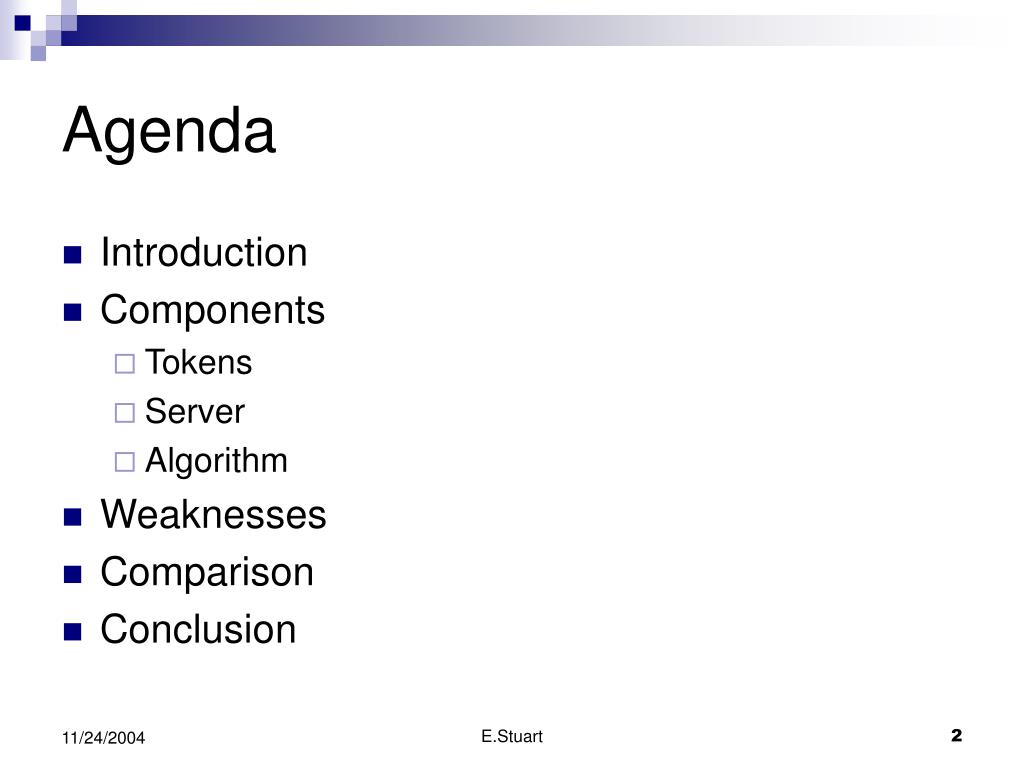 Agenda

- Introduction
- Components
  - Tokens
  - Server
  - Algorithm
- Weaknesses
- Comparison
- Conclusion

11/24/2004

E.Stuart

2